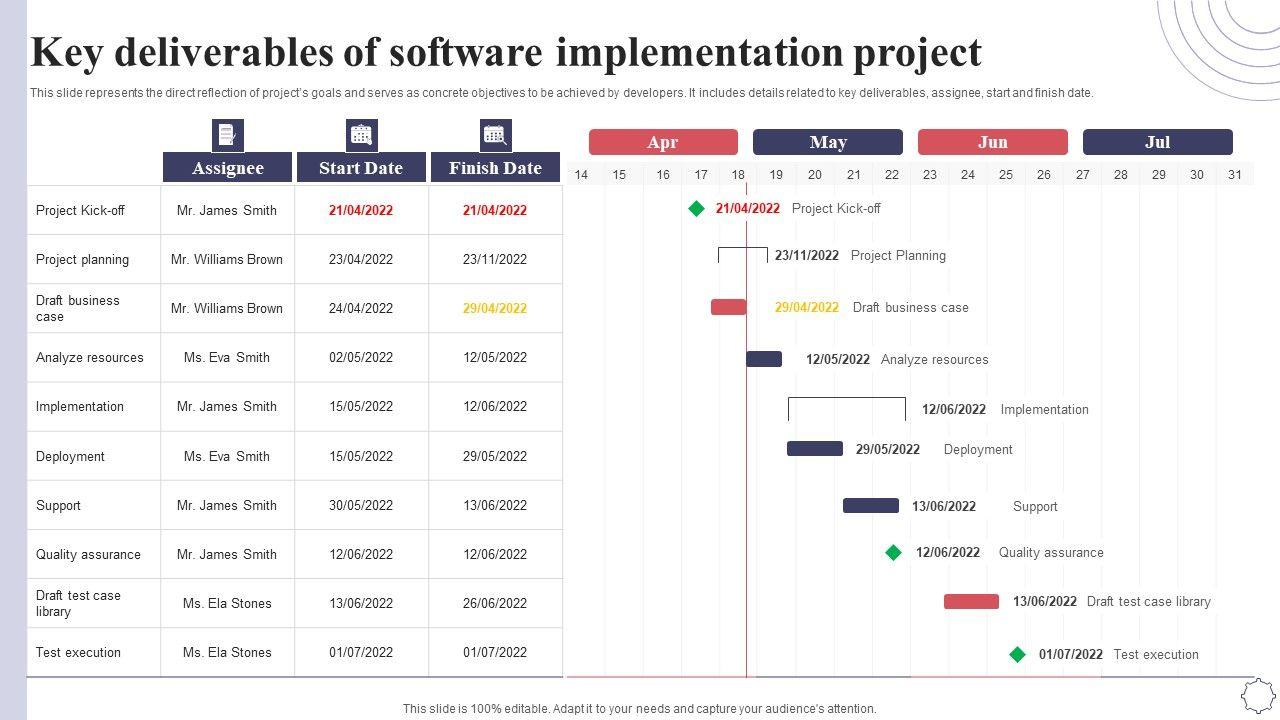 Key deliverables of software implementation project

This slide represents the direct reflection of project's goals and serves as concrete objectives to be achieved by developers. It includes details related to key deliverables, assignee, start and finish date.

| | Assignee | Start Date | Finish Date |
|---|---|---|---|
| Project Kick-off | Mr. James Smith | 21/04/2022 | 21/04/2022 |
| Project planning | Mr. Williams Brown | 23/04/2022 | 23/11/2022 |
| Draft business case | Mr. Williams Brown | 24/04/2022 | 29/04/2022 |
| Analyze resources | Ms. Eva Smith | 02/05/2022 | 12/05/2022 |
| Implementation | Mr. James Smith | 15/05/2022 | 12/06/2022 |
| Deployment | Ms. Eva Smith | 15/05/2022 | 29/05/2022 |
| Support | Mr. James Smith | 30/05/2022 | 13/06/2022 |
| Quality assurance | Mr. James Smith | 12/06/2022 | 12/06/2022 |
| Draft test case library | Ms. Ela Stones | 13/06/2022 | 26/06/2022 |
| Test execution | Ms. Ela Stones | 01/07/2022 | 01/07/2022 |

Apr May Jun Jul

14 15 16 17 18 19 20 21 22 23 24 25 26 27 28 29 30 31

21/04/2022 Project Kick-off
23/11/2022 Project Planning
29/04/2022 Draft business case
12/05/2022 Analyze resources
12/06/2022 Implementation
29/05/2022 Deployment
13/06/2022 Support
12/06/2022 Quality assurance
13/06/2022 Draft test case library
01/07/2022 Test execution

This slide is 100% editable. Adapt it to your needs and capture your audience's attention.